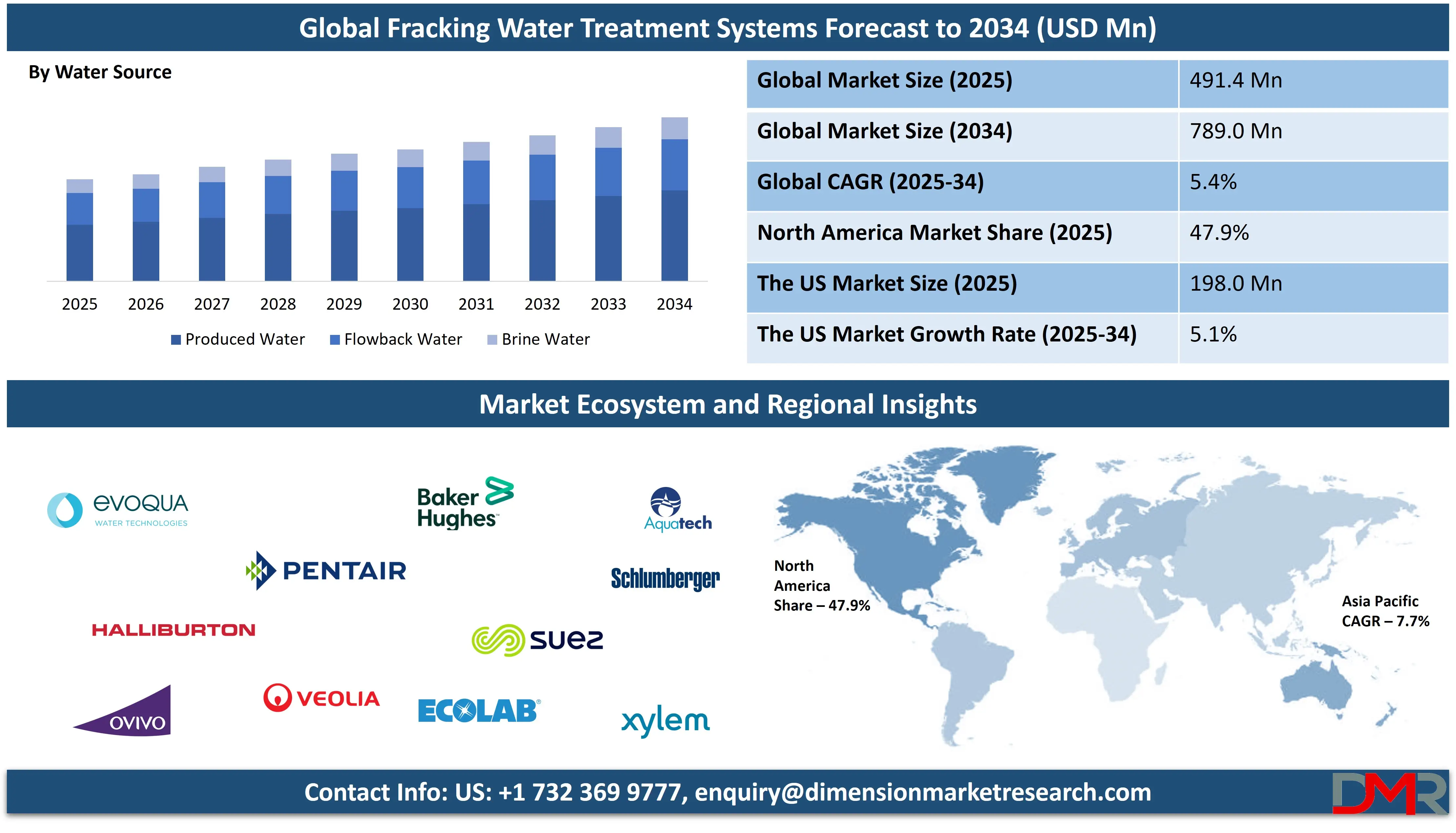 Global Fracking Water Treatment Systems Forecast to 2034 (USD Mn)

By Water Source

2025 2026 2027 2028 2029 2030 2031 2032 2033 2034

Produced Water Flowback Water Brine Water

| Global Market Size (2025) | 491.4 Mn |
|---|---|
| Global Market Size (2034) | 789.0 Mn |
| Global CAGR (2025-34) | 5.4% |
| North America Market Share (2025) | 47.9% |
| The US Market Size (2025) | 198.0 Mn |
| The US Market Growth Rate (2025-34) | 5.1% |

Market Ecosystem and Regional Insights

evoqua WATER TECHNOLOGIES

Baker Hughes

Aquatech

PENTAIR

Schlumberger

HALLIBURTON

suez

OVIVO

VEOLIA

ECOLAB

xylem

North America Share – 47.9%

Asia Pacific CAGR – 7.7%

Contact Info: US: +1 732 369 9777, enquiry@dimensionmarketresearch.com

DMR